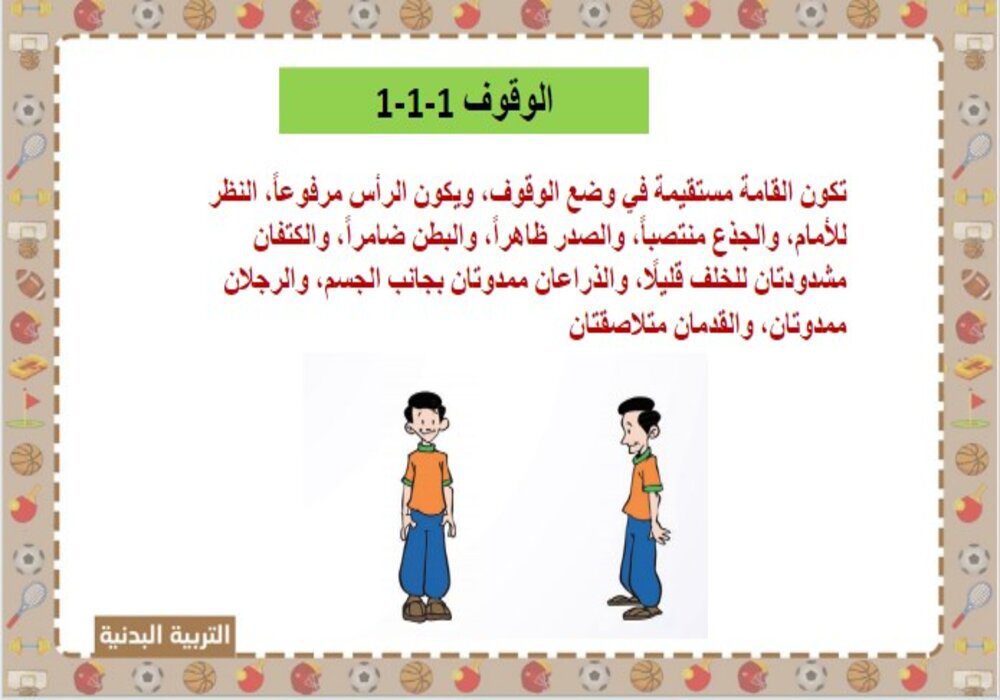 الوقوف 1-1-1

تكون القامة مستقيمة في وضع الوقوف، ويكون الرأس مرفوعاً، النظر للأمام، والجذع منتصباً، والصدر ظاهراً، والبطن ضامراً، والكتفان مشدودتان للخلف قليلًا، والذراعان ممدوتان بجانب الجسم، والرجلان ممدوتان، والقدمان متلاصقتان

التربية البدنية